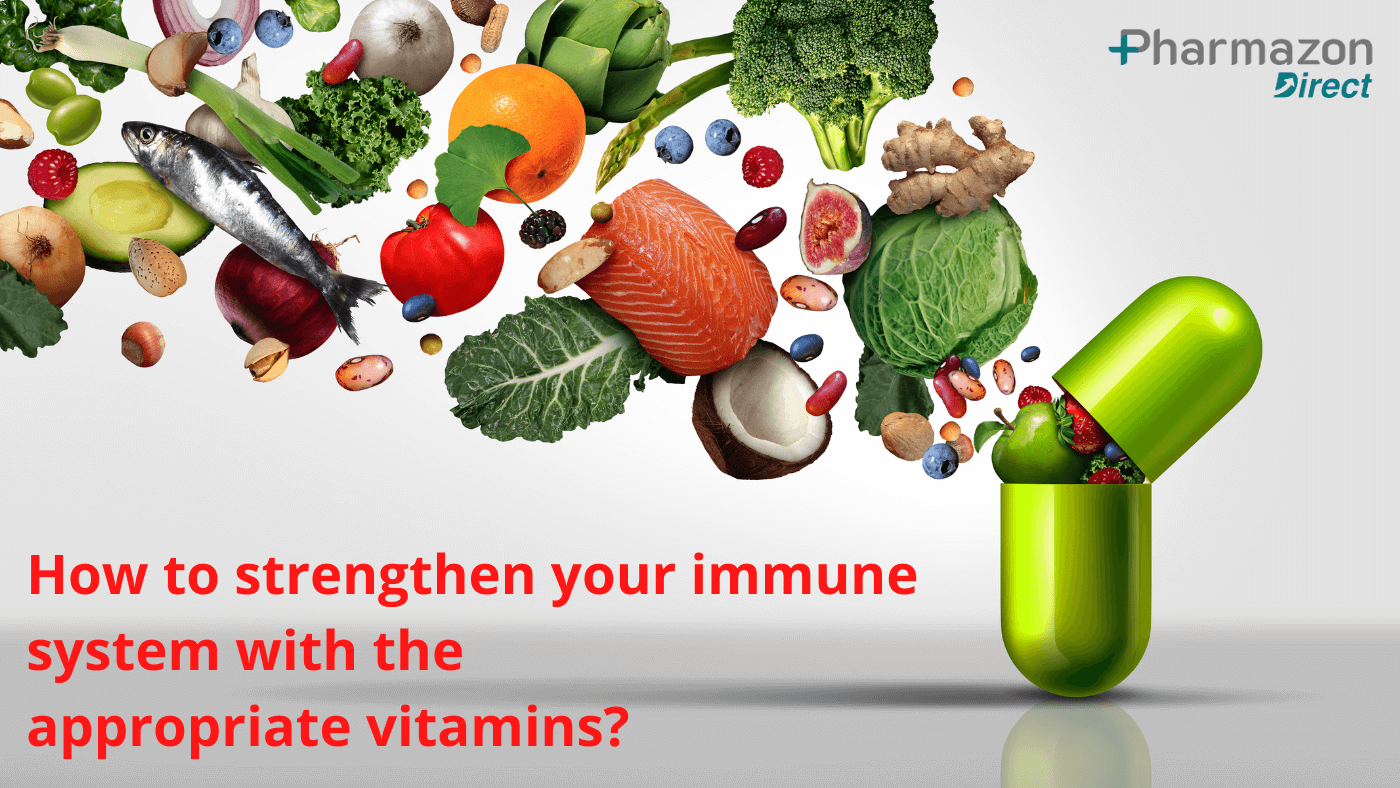 Pharmazon Direct

How to strengthen your immune system with the appropriate vitamins?